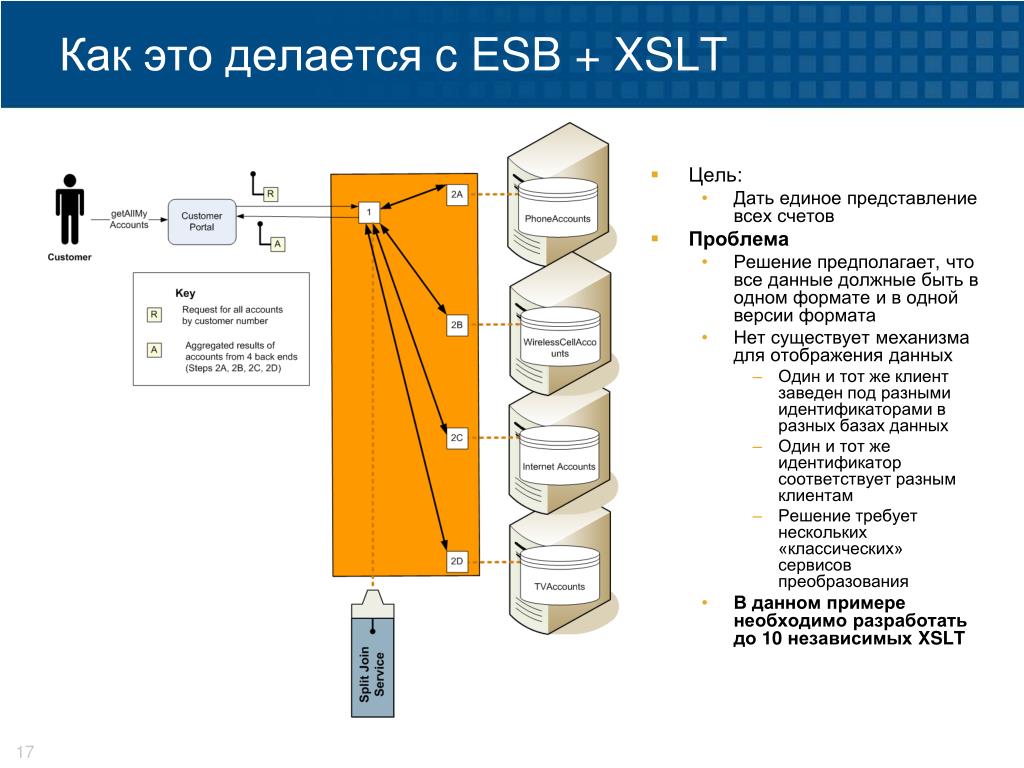 Как это делается с ESB + XSLT

Customer

getAllMy Accounts

Customer Portal

R

A

Key

R Request for all accounts by customer number

A Aggregated results of accounts from 4 back ends (Steps 2A, 2B, 2C, 2D)

1

2A

2B

2C

2D

PhoneAccounts

WirelessCellAccounts

Internet Accounts

TVAccounts

Split Join Service

- Цель:
  - Дать единое представление всех счетов
- Проблема
  - Решение предполагает, что все данные должные быть в одном формате и в одной версии формата
  - Нет существует механизма для отображения данных
    - Один и тот же клиент заведен под разными идентификаторами в разных базах данных
    - Один и тот же идентификатор соответствует разным клиентам
    - Решение требует нескольких «классических» сервисов преобразования
  - В данном примере необходимо разработать до 10 независимых XSLT

17